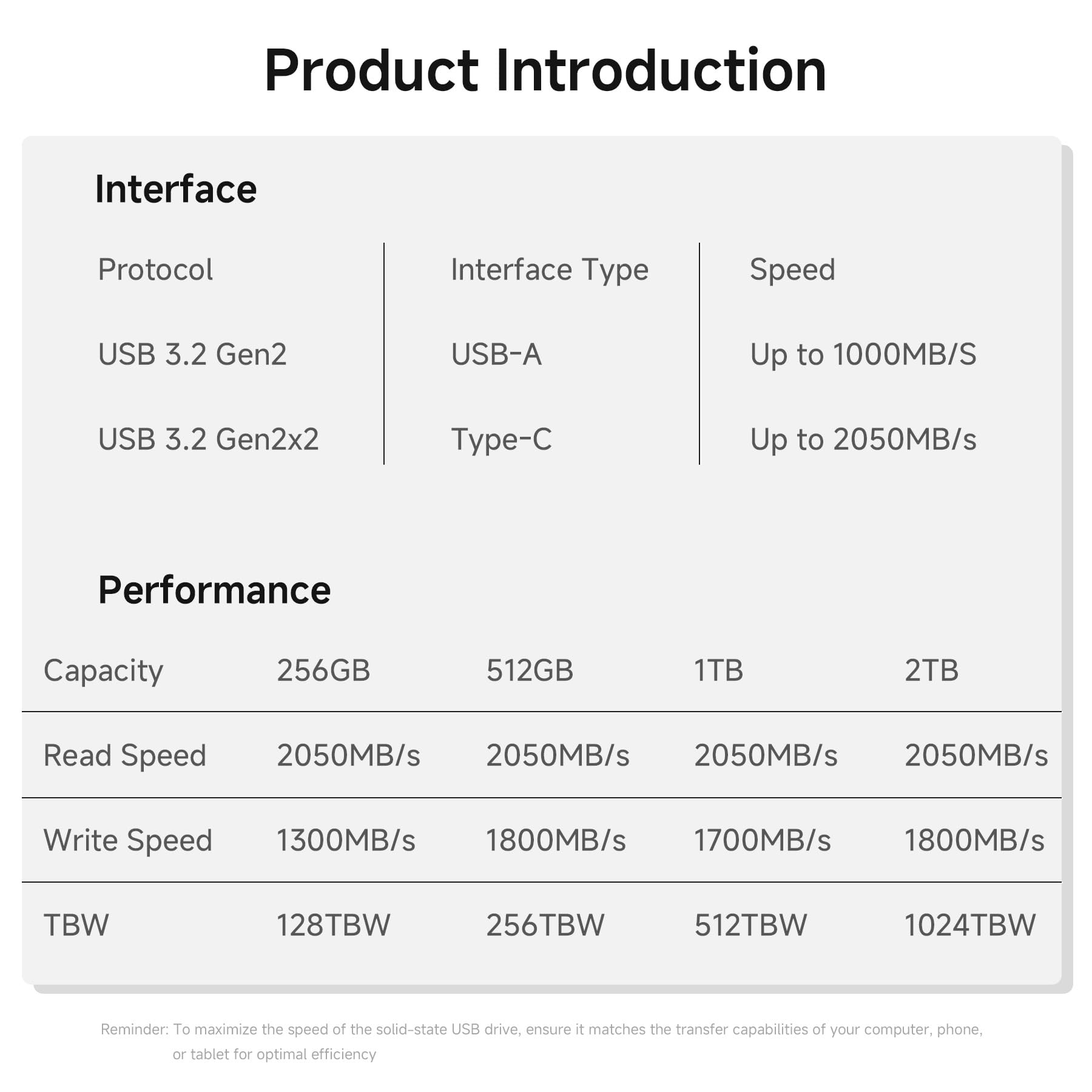 Product Introduction

Interface

| Protocol | Interface Type | Speed |
|---|---|---|
| USB 3.2 Gen2 | USB-A | Up to 1000MB/S |
| USB 3.2 Gen2x2 | Type-C | Up to 2050MB/s |

Performance

| Capacity | 256GB | 512GB | 1TB | 2TB |
|---|---|---|---|---|
| Read Speed | 2050MB/s | 2050MB/s | 2050MB/s | 2050MB/s |
| Write Speed | 1300MB/s | 1800MB/s | 1700MB/s | 1800MB/s |
| TBW | 128TBW | 256TBW | 512TBW | 1024TBW |

Reminder: To maximize the speed of the solid-state USB drive, ensure it matches the transfer capabilities of your computer, phone, or tablet for optimal efficiency